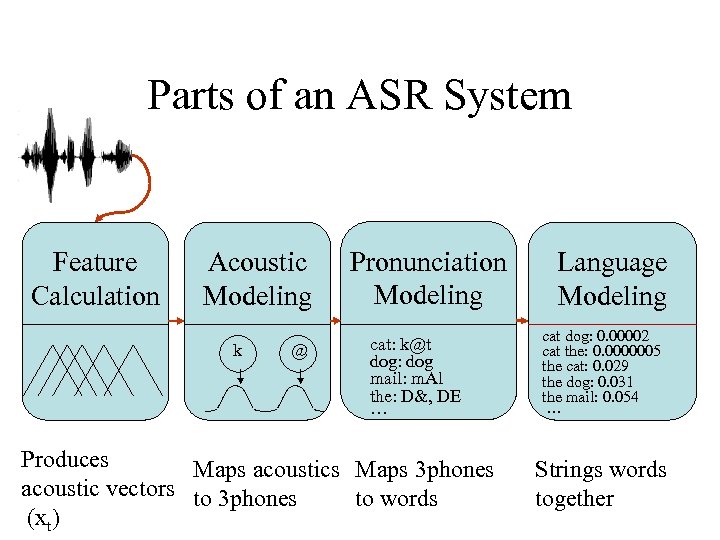 Parts of an ASR System

Feature Calculation

Acoustic Modeling

k

@

Pronunciation Modeling

cat: k@t
dog: dog
mail: mAl
the: D&, DE
…

Language Modeling

cat dog: 0.00002
cat the: 0.0000005
the cat: 0.029
the dog: 0.031
the mail: 0.054
…

Produces acoustic vectors ($x_t$)

Maps acoustics to 3phones

Maps 3phones to words

Strings words together